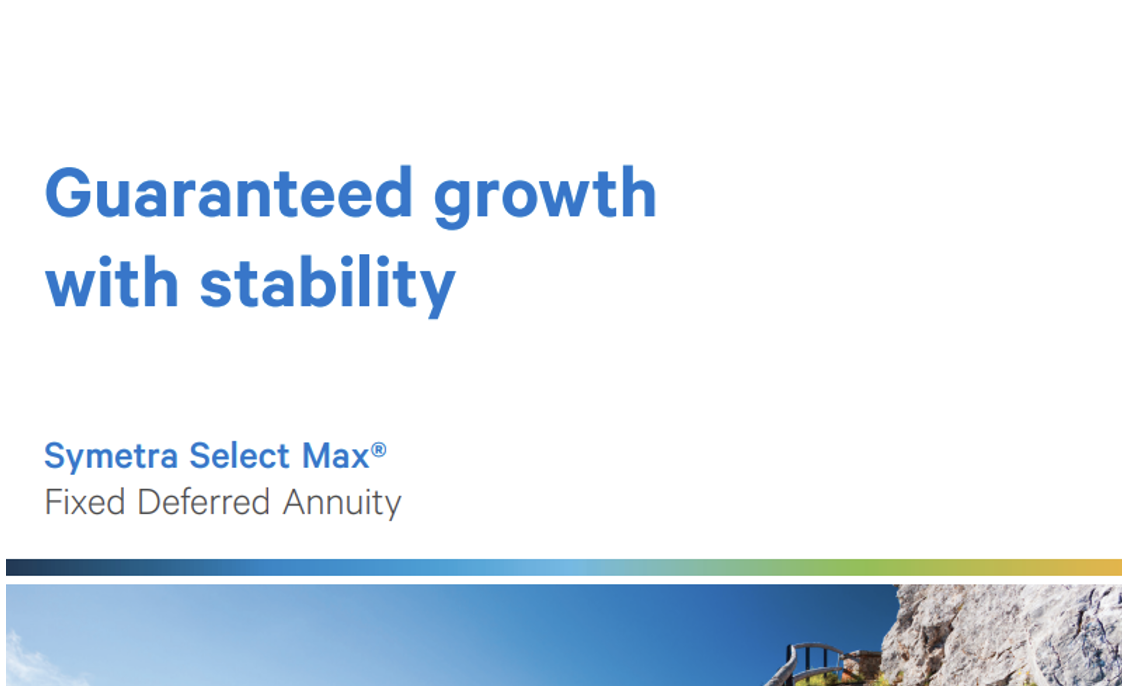 Guaranteed growth with stability

Symetra Select Max®
Fixed Deferred Annuity